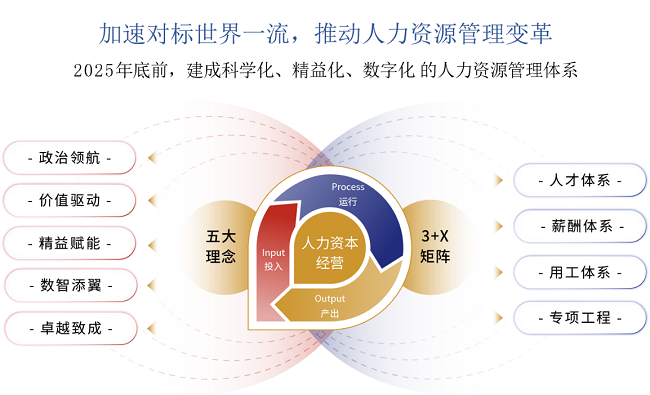 加速对标世界一流，推动人力资源管理变革

2025年底前，建成科学化、精益化、数字化 的人力资源管理体系

- 政治领航 -

- 价值驱动 -

- 精益赋能 -

- 数智添翼 -

- 卓越致成 -

五大理念

Process
运行

Input
投入

人力资本经营

Output
产出

3+X
矩阵

- 人才体系 -

- 薪酬体系 -

- 用工体系 -

- 专项工程 -